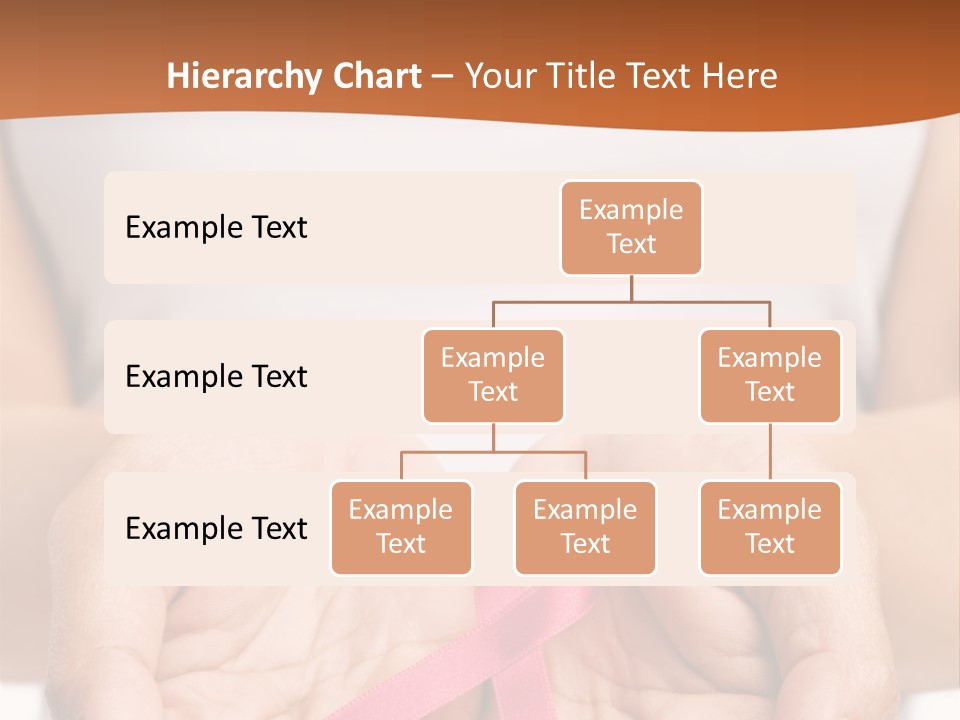 Hierarchy Chart – Your Title Text Here

Example Text

Example Text

Example Text

Example Text

Example Text

Example Text

Example Text

Example Text

Example Text